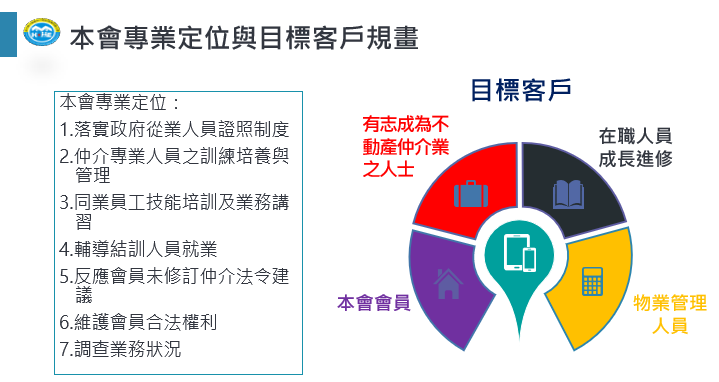 本會專業定位與目標客戶規畫

本會專業定位：
1.落實政府從業人員證照制度
2.仲介專業人員之訓練培養與管理
3.同業員工技能培訓及業務講習
4.輔導結訓人員就業
5.反應會員未修訂仲介法令建議
6.維護會員合法權利
7.調查業務狀況

目標客戶

有志成為不動產仲介業之人士

在職人員成長進修

本會會員

物業管理人員